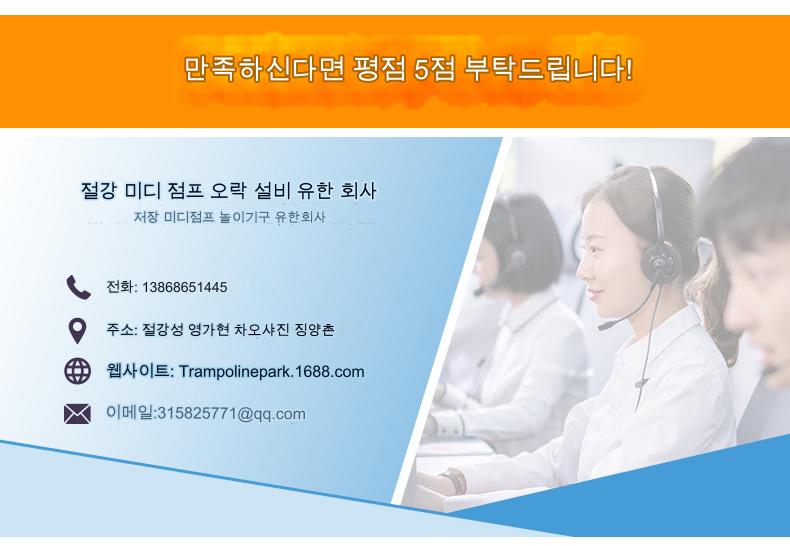 만족하신다면 평점 5점 부탁드립니다!

절강 미디 점프 오락 설비 유한 회사
저장 미디점프 놀이기구 유한회사

전화: 13868651445

주소: 절강성 영가현 차오샤진 징양촌

웹사이트: Trampolinepark.1688.com

이메일:315825771@qq.com